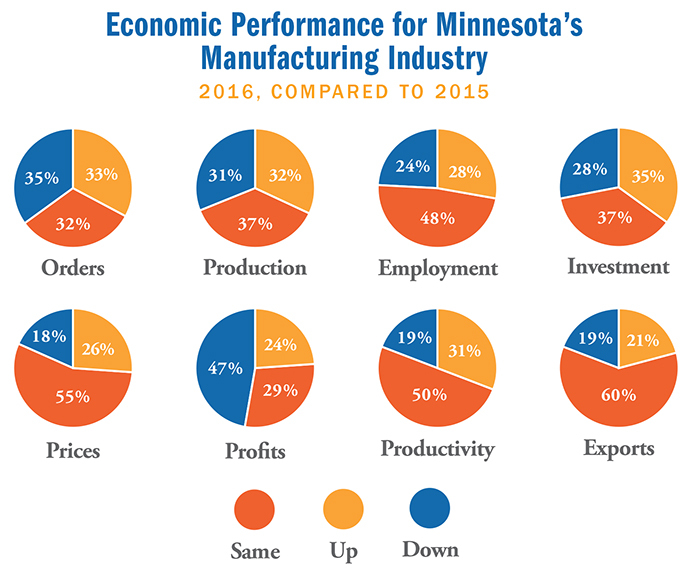 Economic Performance for Minnesota's Manufacturing Industry

2016, COMPARED TO 2015

35% 33% 32%
Orders

31% 32% 37%
Production

24% 28% 48%
Employment

28% 35% 37%
Investment

18% 26% 55%
Prices

47% 24% 29%
Profits

19% 31% 50%
Productivity

19% 21% 60%
Exports

Same Up Down